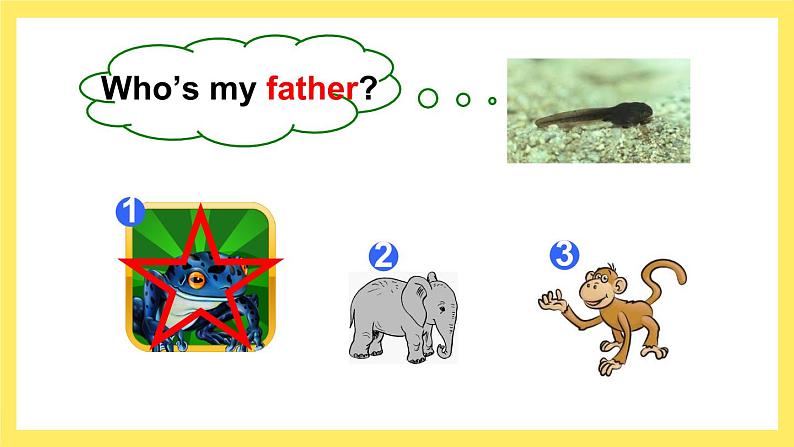 Who's my father?

1

2

3